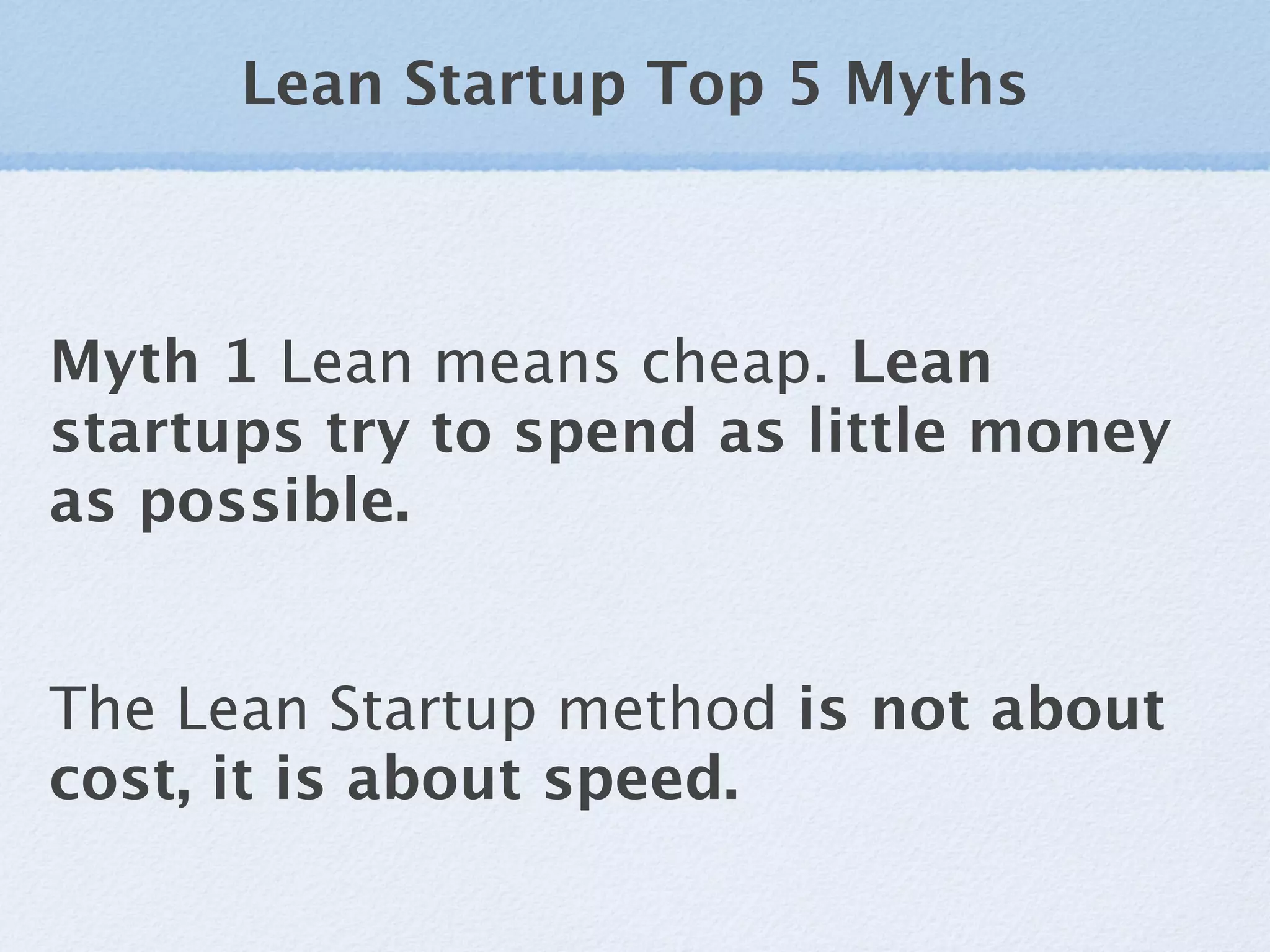 Lean Startup Top 5 Myths

Myth 1 Lean means cheap. Lean startups try to spend as little money as possible.

The Lean Startup method is not about cost, it is about speed.